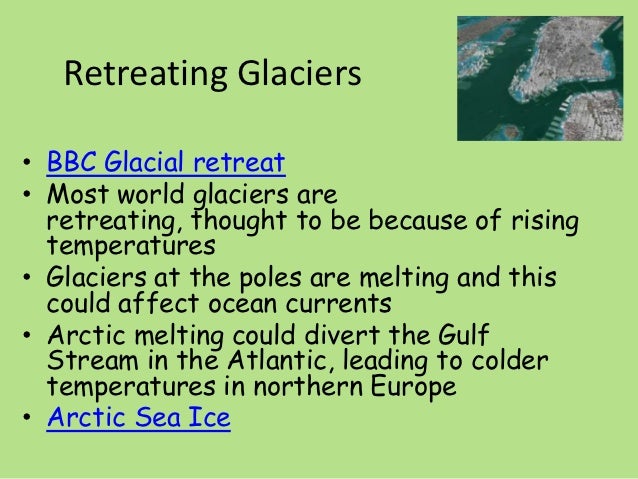 Retreating Glaciers

• BBC Glacial retreat
• Most world glaciers are retreating, thought to be because of rising temperatures
• Glaciers at the poles are melting and this could affect ocean currents
• Arctic melting could divert the Gulf Stream in the Atlantic, leading to colder temperatures in northern Europe
• Arctic Sea Ice